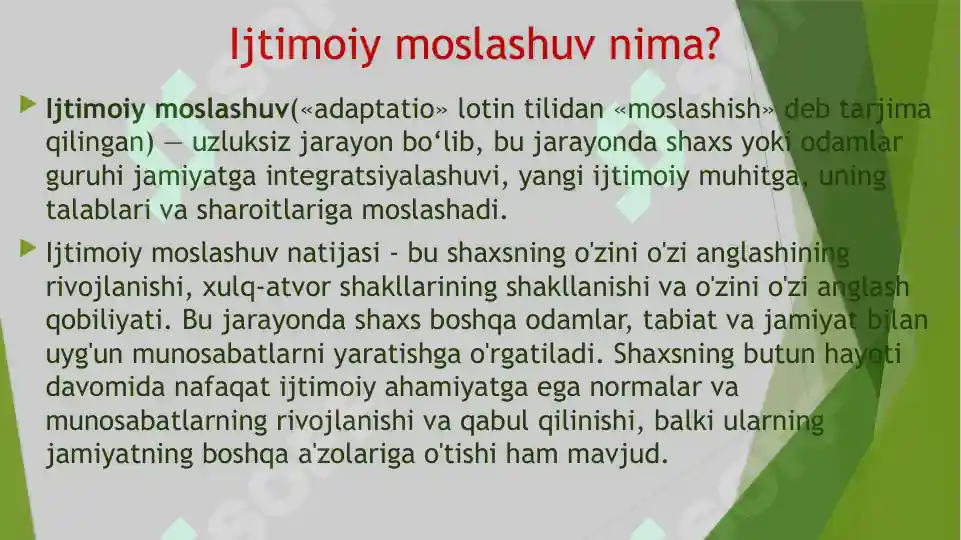 Ijtimoiy moslashuv nima?

Ijtimoiy moslashuv(«adaptatio» lotin tilidan «moslashish» deb tarjima qilingan) — uzluksiz jarayon bo‘lib, bu jarayonda shaxs yoki odamlar guruhi jamiyatga integratsiyalashuvi, yangi ijtimoiy muhitga, uning talablari va sharoitlariga moslashadi.

Ijtimoiy moslashuv natijasi - bu shaxsning o'zini o'zi anglashining rivojlanishi, xulq-atvor shakllarining shakllanishi va o'zini o'zi anglash qobiliyati. Bu jarayonda shaxs boshqa odamlar, tabiat va jamiyat bilan uyg'un munosabatlarni yaratishga o'rgatiladi. Shaxsning butun hayoti davomida nafaqat ijtimoiy ahamiyatga ega normalar va munosabatlarning rivojlanishi va qabul qilinishi, balki ularning jamiyatning boshqa a'zolariga o'tishi ham mavjud.